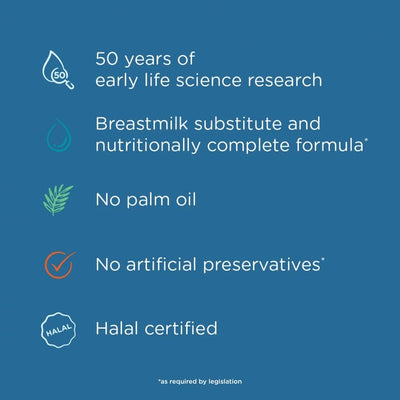 50

50 years of early life science research

Breastmilk substitute and nutritionally complete formula*

No palm oil

No artificial preservatives*

HALAL

Halal certified

*as required by legislation